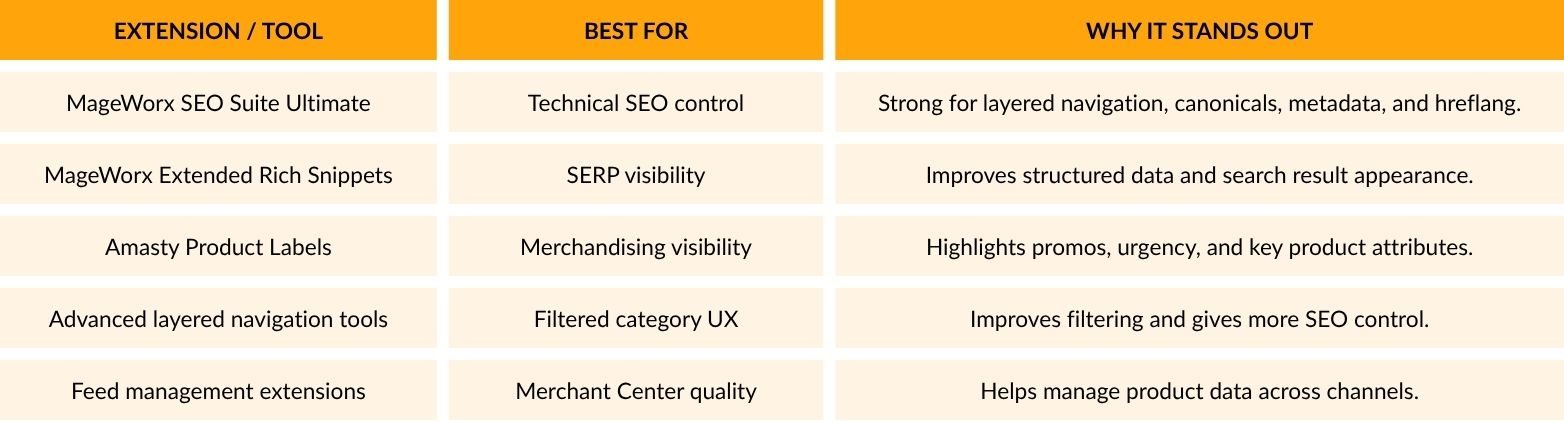 | EXTENSION / TOOL | BEST FOR | WHY IT STANDS OUT |
|---|---|---|
| MageWorx SEO Suite Ultimate | Technical SEO control | Strong for layered navigation, canonicals, metadata, and hreflang. |
| MageWorx Extended Rich Snippets | SERP visibility | Improves structured data and search result appearance. |
| Amasty Product Labels | Merchandising visibility | Highlights promos, urgency, and key product attributes. |
| Advanced layered navigation tools | Filtered category UX | Improves filtering and gives more SEO control. |
| Feed management extensions | Merchant Center quality | Helps manage product data across channels. |